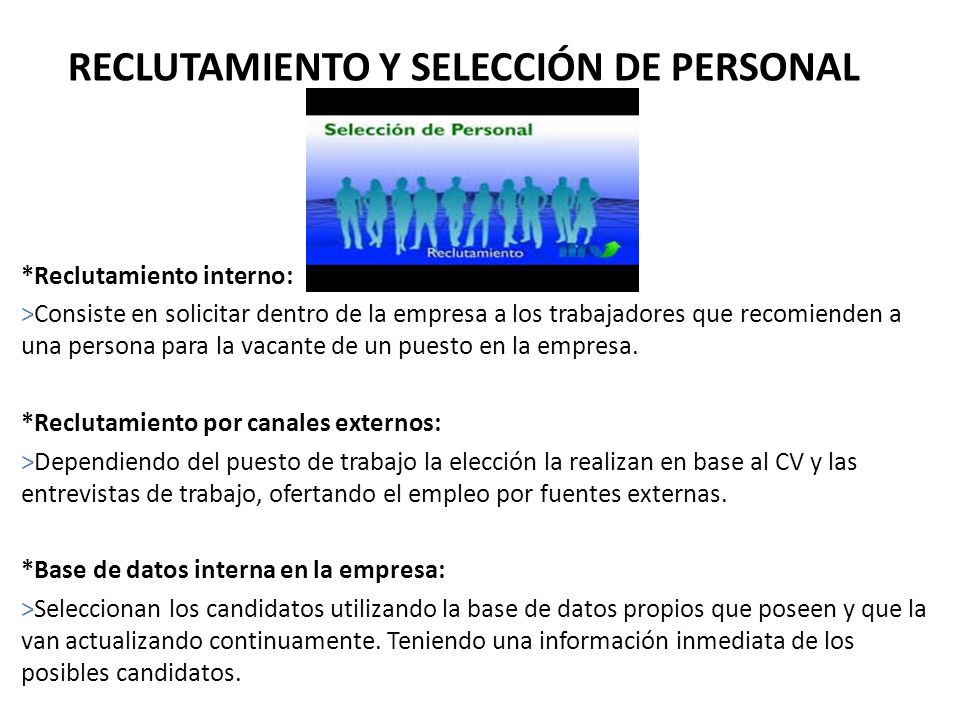 RECLUTAMIENTO Y SELECCIÓN DE PERSONAL

Selección de Personal

Reclutamiento

*Reclutamiento interno:

>Consiste en solicitar dentro de la empresa a los trabajadores que recomienden a una persona para la vacante de un puesto en la empresa.

*Reclutamiento por canales externos:

>Dependiendo del puesto de trabajo la elección la realizan en base al CV y las entrevistas de trabajo, ofertando el empleo por fuentes externas.

*Base de datos interna en la empresa:

>Seleccionan los candidatos utilizando la base de datos propios que poseen y que la van actualizando continuamente. Teniendo una información inmediata de los posibles candidatos.